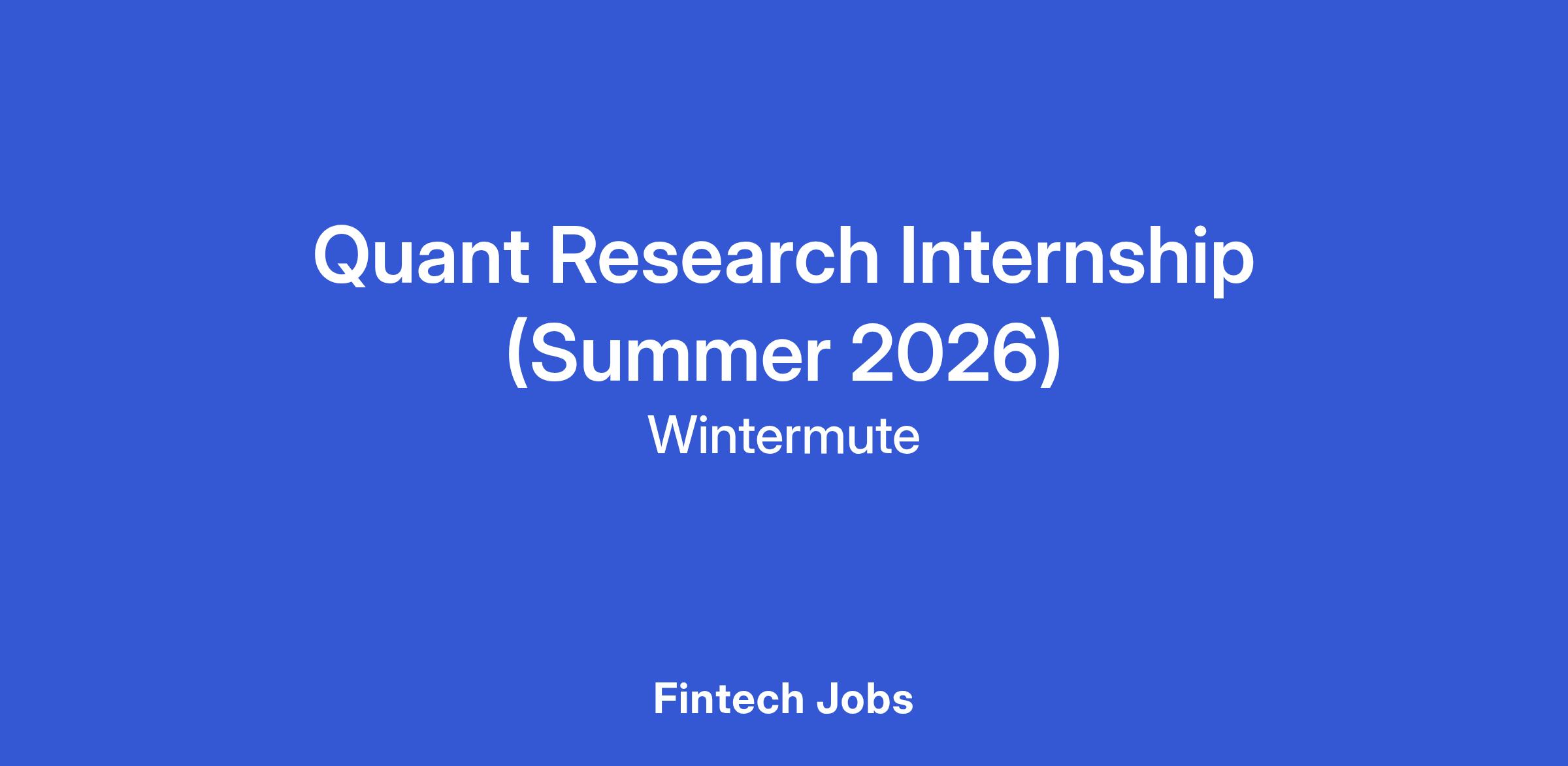 Quant Research Internship (Summer 2026)

Wintermute

Fintech Jobs